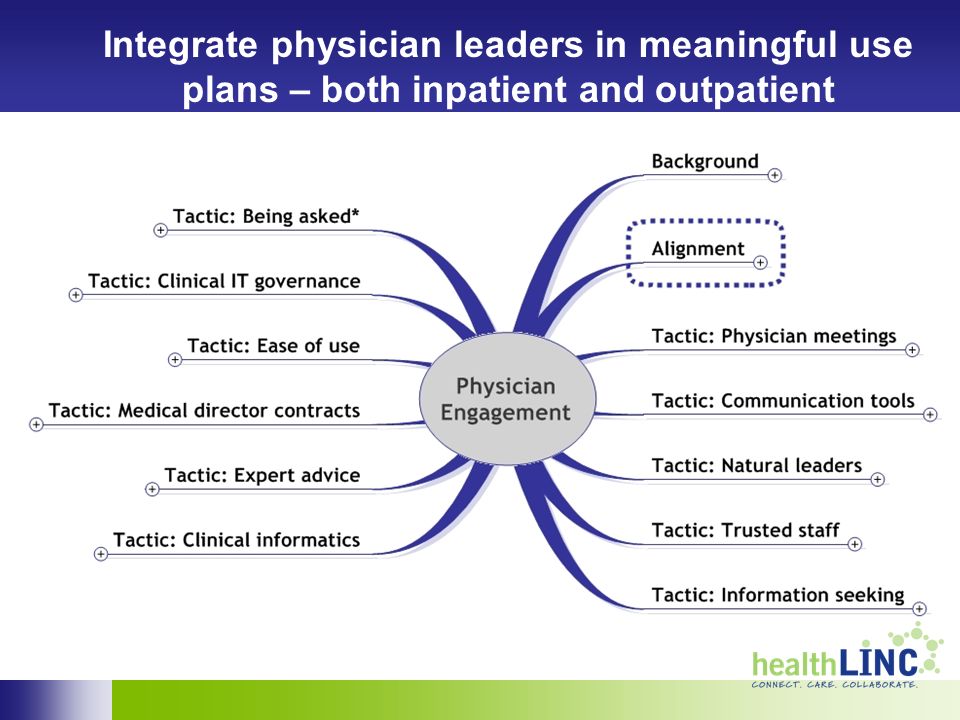 Integrate physician leaders in meaningful use plans – both inpatient and outpatient

Physician Engagement

Tactic: Being asked*

Tactic: Clinical IT governance

Tactic: Ease of use

Tactic: Medical director contracts

Tactic: Expert advice

Tactic: Clinical informatics

Background

Alignment

Tactic: Physician meetings

Tactic: Communication tools

Tactic: Natural leaders

Tactic: Trusted staff

Tactic: Information seeking

healthLINC
CONNECT. CARE. COLLABORATE.